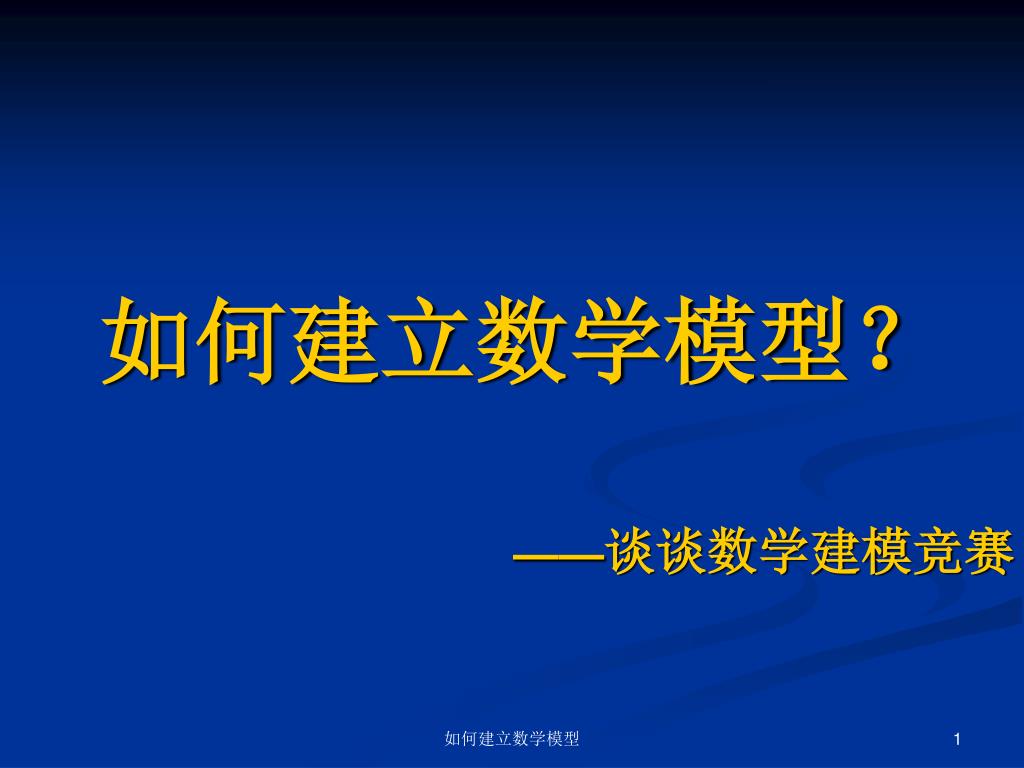 如何建立数学模型？

——谈谈数学建模竞赛

如何建立数学模型

1